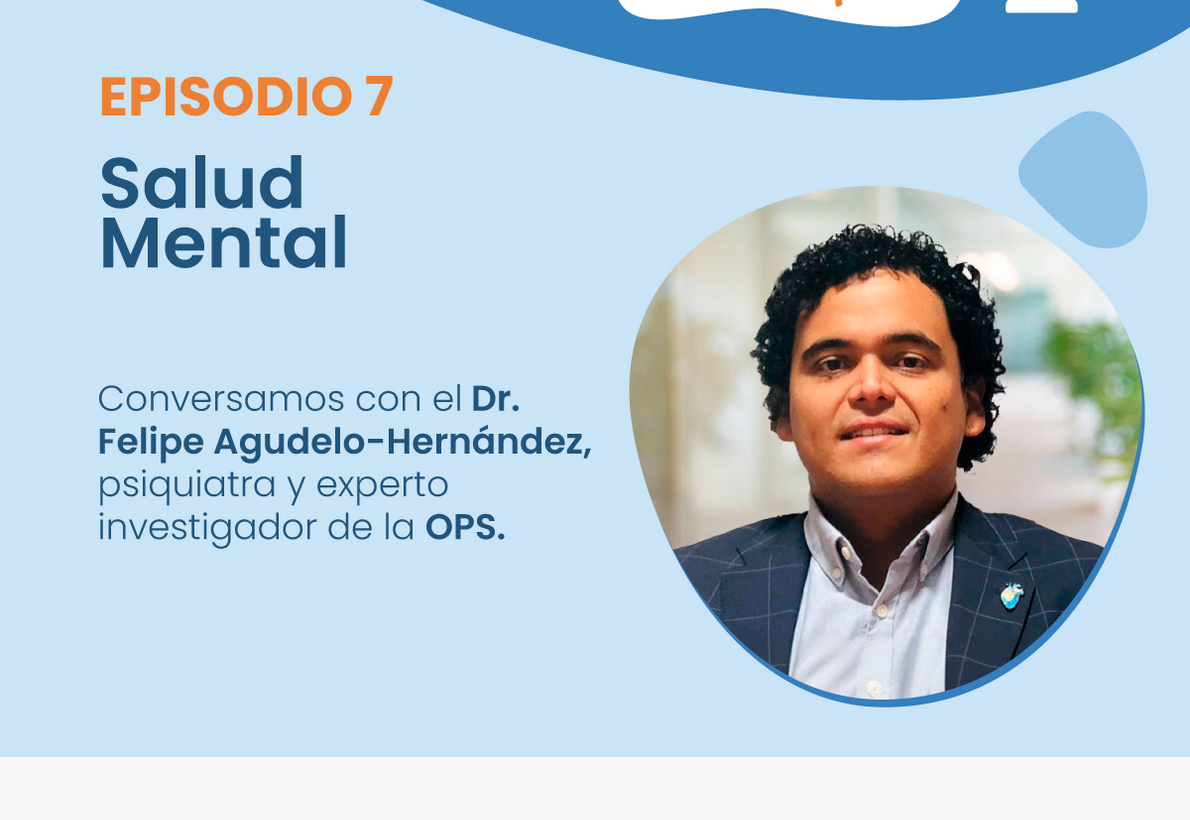 EPISODIO 7

Salud Mental

Conversamos con el Dr. Felipe Agudelo-Hernández, psiquiatra y experto investigador de la OPS.